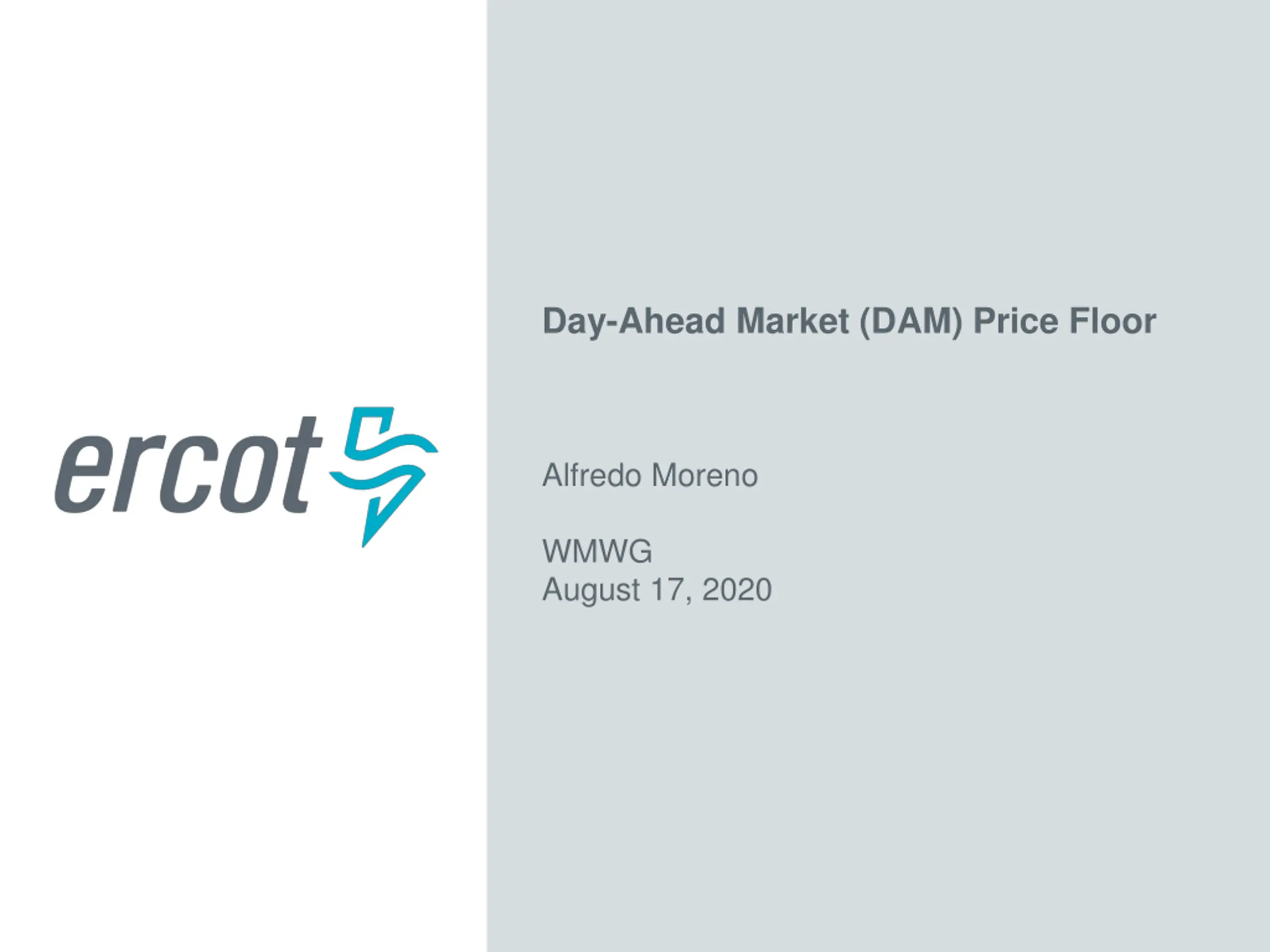 ercot

Day-Ahead Market (DAM) Price Floor

Alfredo Moreno

WMWG
August 17, 2020